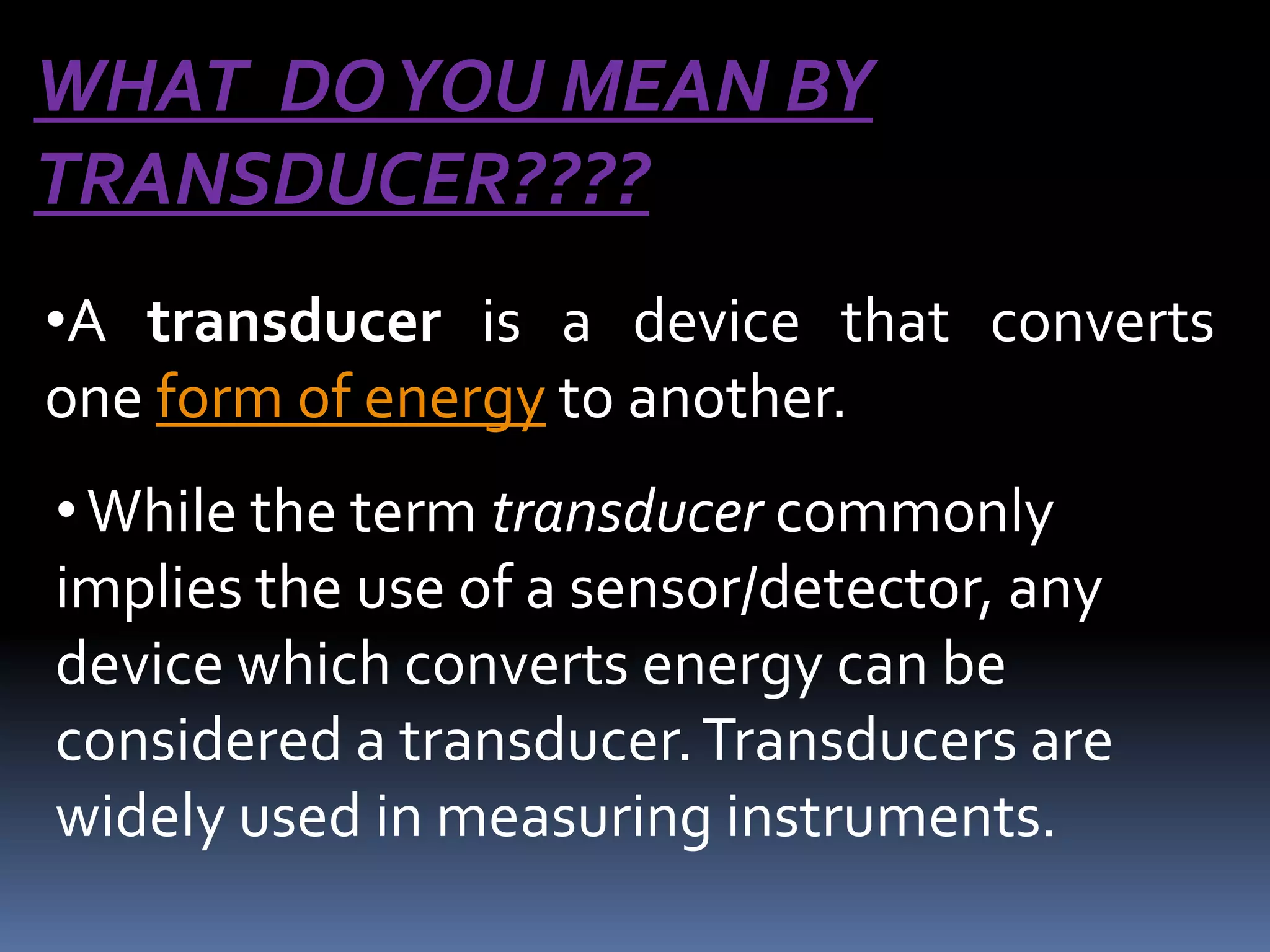 WHAT DO YOU MEAN BY TRANSDUCER????

•A transducer is a device that converts one form of energy to another.

• While the term transducer commonly implies the use of a sensor/detector, any device which converts energy can be considered a transducer. Transducers are widely used in measuring instruments.